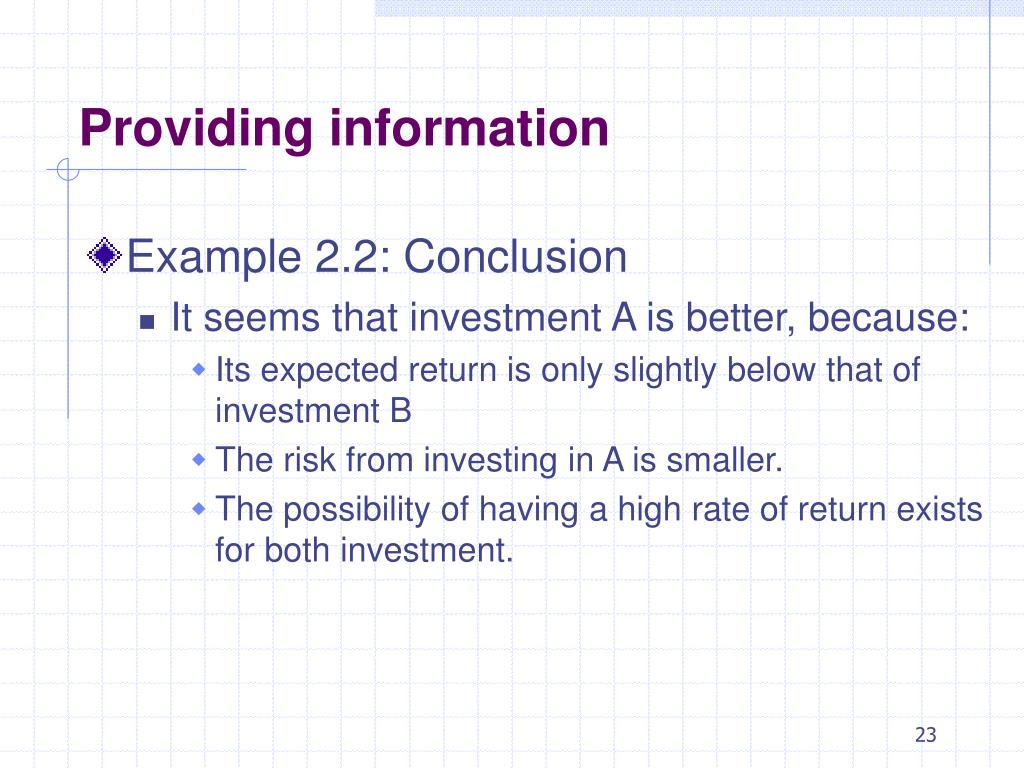 Providing information

Example 2.2: Conclusion

It seems that investment A is better, because:

Its expected return is only slightly below that of investment B

The risk from investing in A is smaller.

The possibility of having a high rate of return exists for both investment.

23